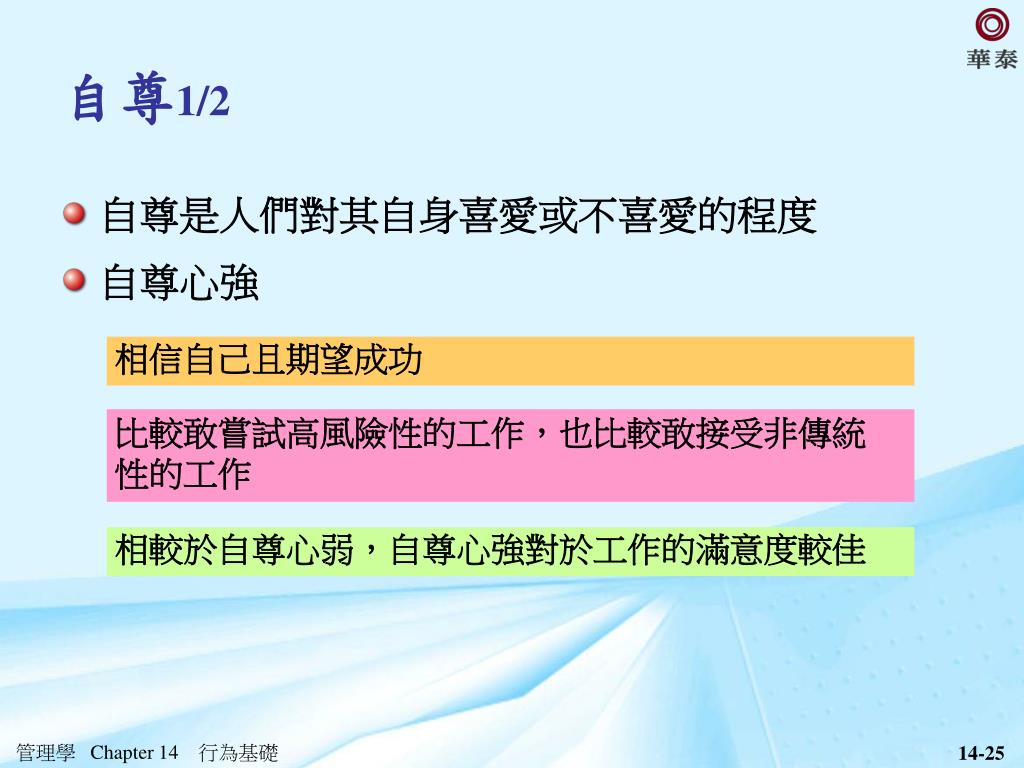 華泰

自尊1/2

自尊是人們對其自身喜愛或不喜愛的程度

自尊心強

相信自己且期望成功

比較敢嘗試高風險性的工作，也比較敢接受非傳統性的工作

相較於自尊心弱，自尊心強對於工作的滿意度較佳

管理學 Chapter 14 行為基礎

14-25